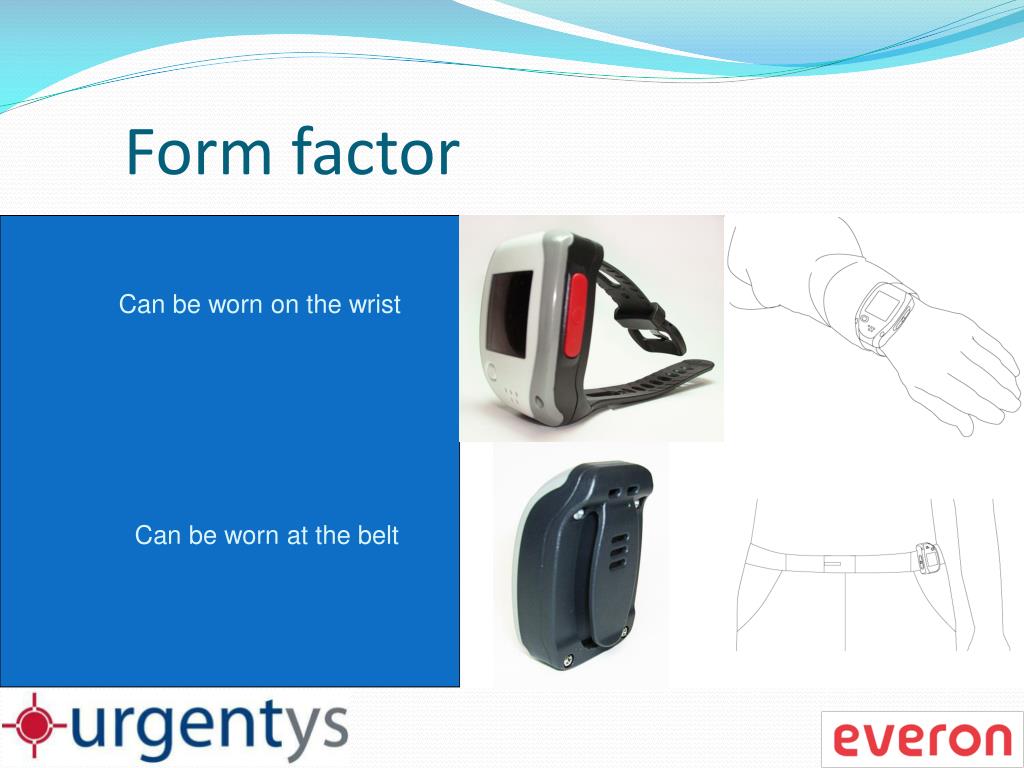 Form factor

Can be worn on the wrist

Can be worn at the belt

urgentys

everon